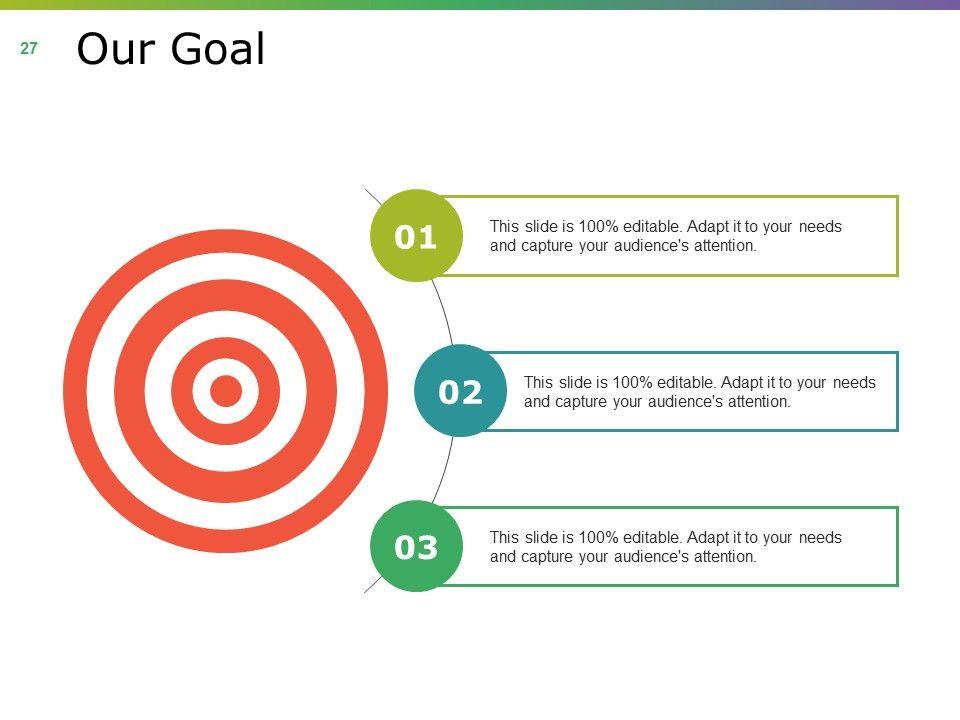 27

Our Goal

01

This slide is 100% editable. Adapt it to your needs and capture your audience's attention.

02

This slide is 100% editable. Adapt it to your needs and capture your audience's attention.

03

This slide is 100% editable. Adapt it to your needs and capture your audience's attention.